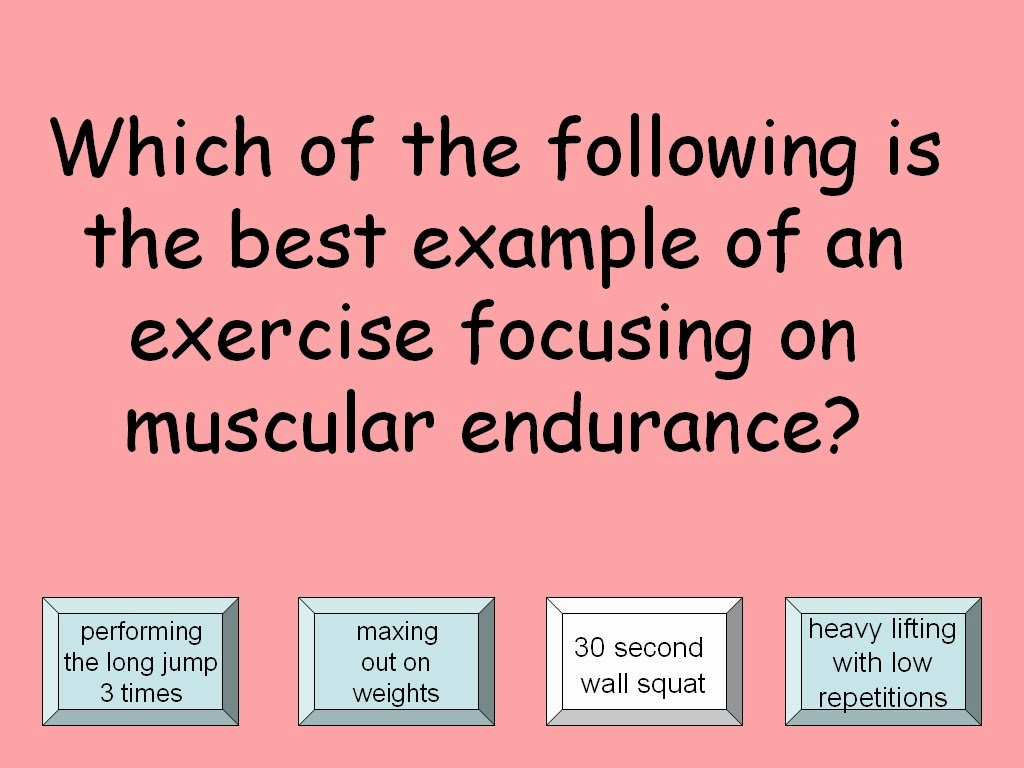 Which of the following is the best example of an exercise focusing on muscular endurance?

performing the long jump 3 times

maxing out on weights

30 second wall squat

heavy lifting with low repetitions